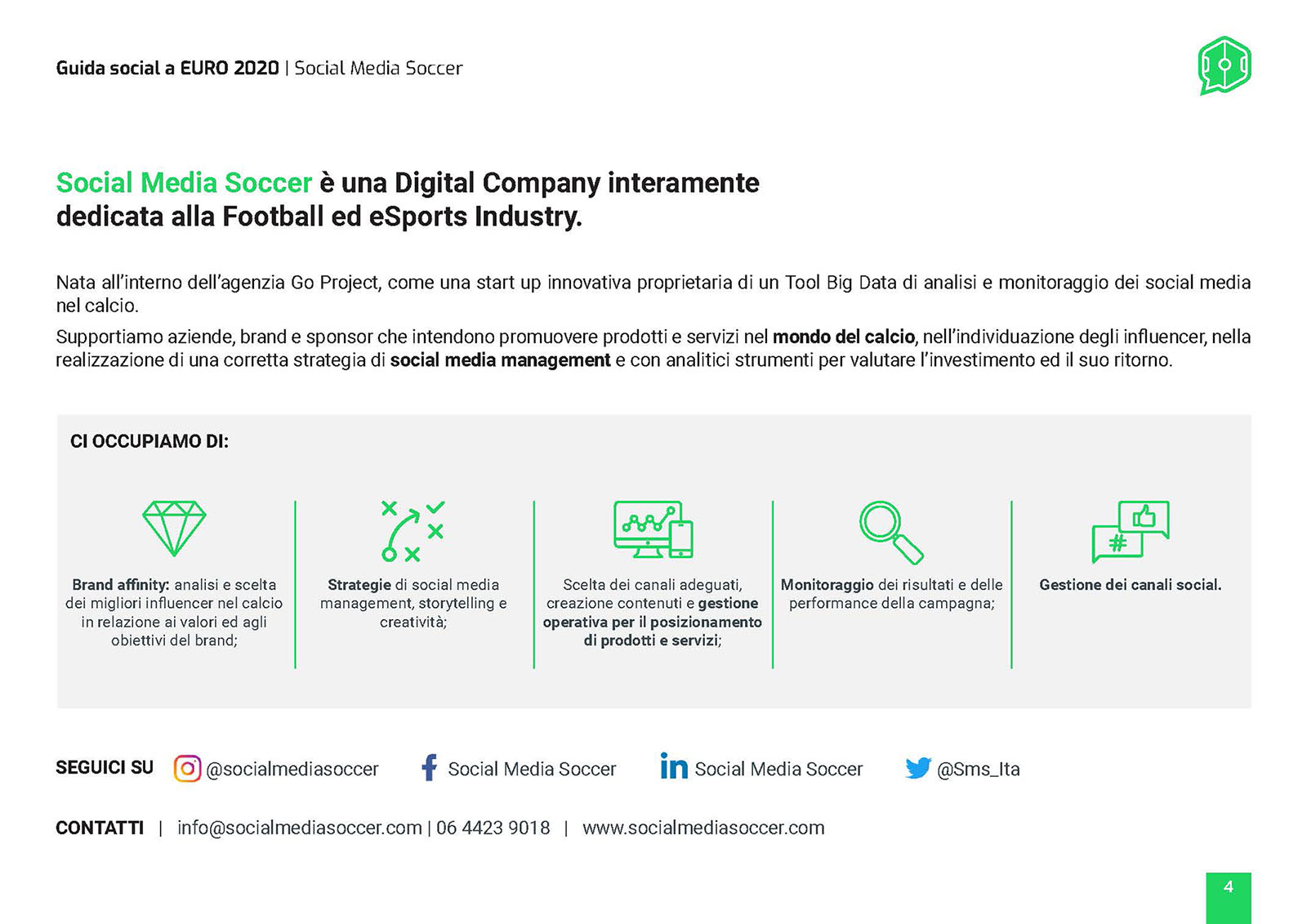 Guida social a EURO 2020 | Social Media Soccer

Social Media Soccer è una Digital Company interamente dedicata alla Football ed eSports Industry.

Nata all'interno dell'agenzia Go Project, come una start up innovativa proprietaria di un Tool Big Data di analisi e monitoraggio dei social media nel calcio.

Supportiamo aziende, brand e sponsor che intendono promuovere prodotti e servizi nel mondo del calcio, nell'individuazione degli influencer, nella realizzazione di una corretta strategia di social media management e con analitici strumenti per valutare l'investimento ed il suo ritorno.

CI OCCUPIAMO DI:

Brand affinity: analisi e scelta dei migliori influencer nel calcio in relazione ai valori ed agli obiettivi del brand;

Strategie di social media management, storytelling e creatività;

Scelta dei canali adeguati, creazione contenuti e gestione operativa per il posizionamento di prodotti e servizi;

Monitoraggio dei risultati e delle performance della campagna;

Gestione dei canali social.

SEGUICI SU @socialmediasoccer Social Media Soccer Social Media Soccer @Sms_Ita

CONTATTI | info@socialmediasoccer.com | 06 4423 9018 | www.socialmediasoccer.com

4